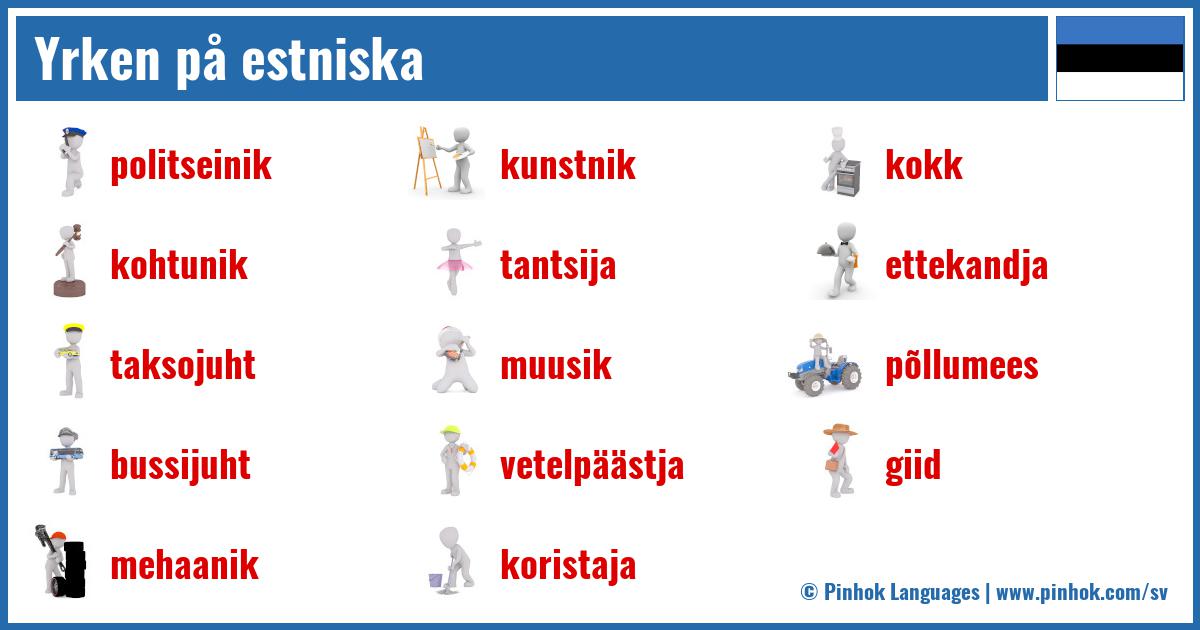 Yrken på estniska

politseinik

kohtunik

taksojuht

bussijuht

mehaanik

kunstnik

tantsija

muusik

vetelpäästja

koristaja

kokk

ettekandja

põllumees

giid

© Pinhok Languages | www.pinhok.com/sv